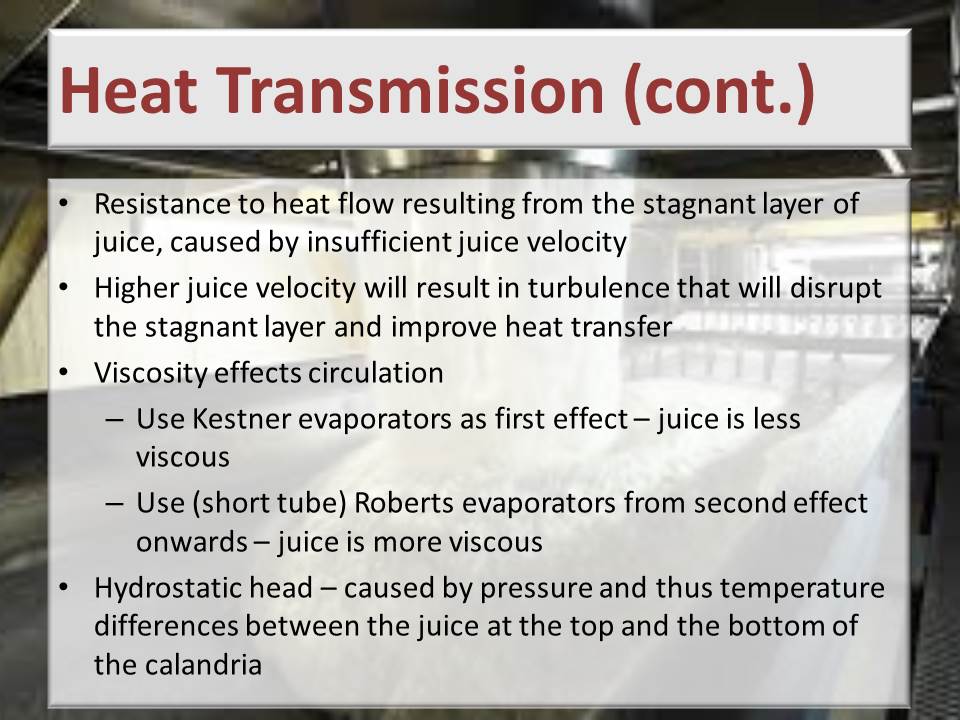 Heat Transmission (cont.)

• Resistance to heat flow resulting from the stagnant layer of juice, caused by insufficient juice velocity
• Higher juice velocity will result in turbulence that will disrupt the stagnant layer and improve heat transfer
• Viscosity effects circulation
– Use Kestner evaporators as first effect – juice is less viscous
– Use (short tube) Roberts evaporators from second effect onwards – juice is more viscous
• Hydrostatic head – caused by pressure and thus temperature differences between the juice at the top and the bottom of the calandria